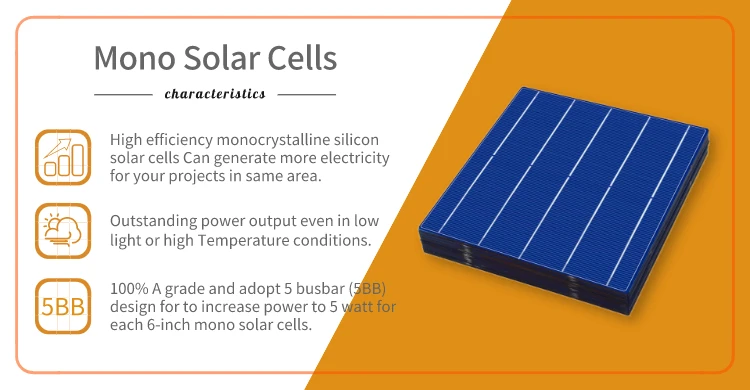 Mono Solar Cells

characteristics

High efficiency monocrystalline silicon solar cells Can generate more electricity for your projects in same area.

Outstanding power output even in low light or high Temperature conditions.

5BB

100% A grade and adopt 5 busbar (5BB) design for to increase power to 5 watt for each 6-inch mono solar cells.